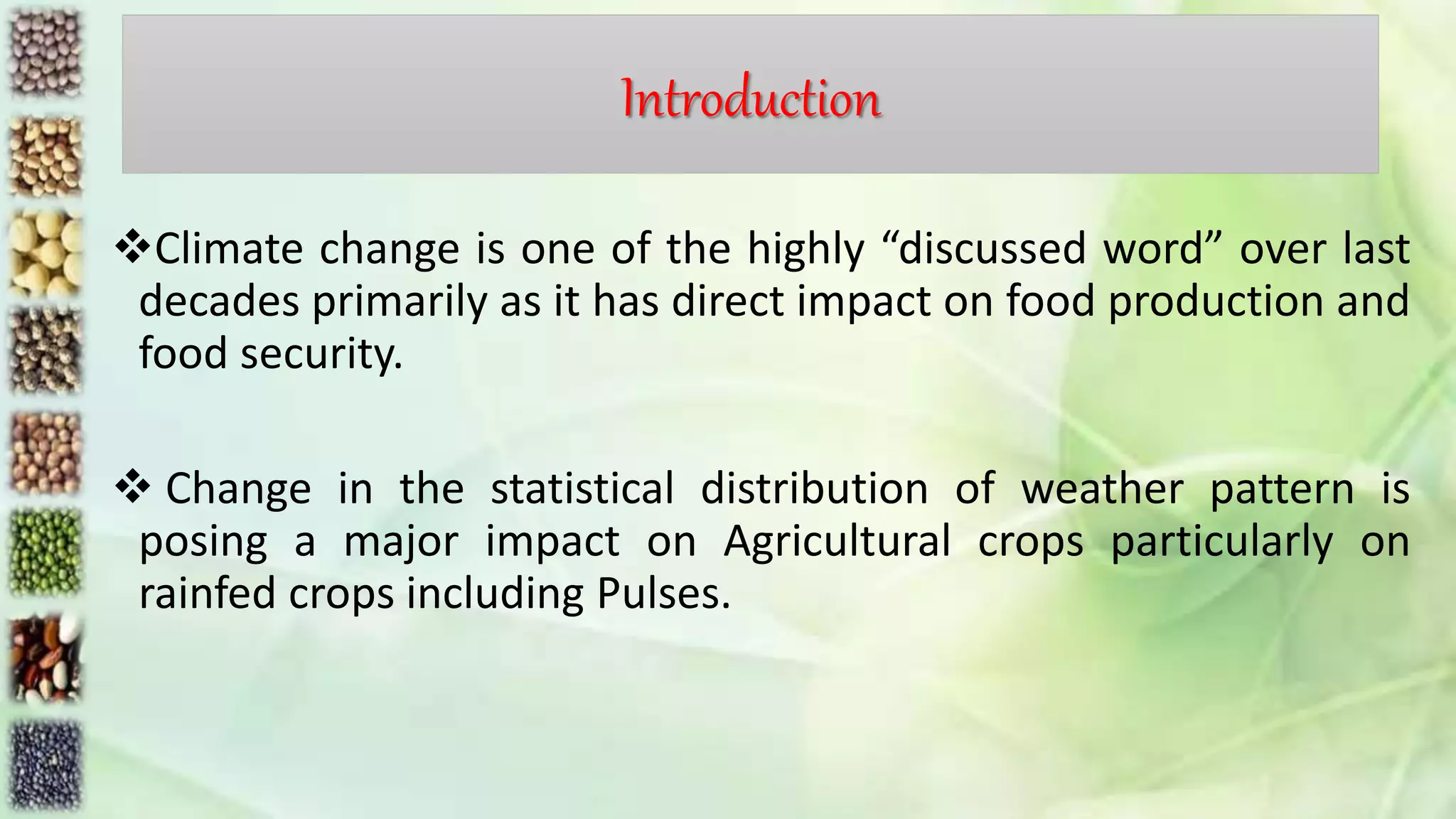 Introduction

❖Climate change is one of the highly “discussed word” over last decades primarily as it has direct impact on food production and food security.

❖ Change in the statistical distribution of weather pattern is posing a major impact on Agricultural crops particularly on rainfed crops including Pulses.